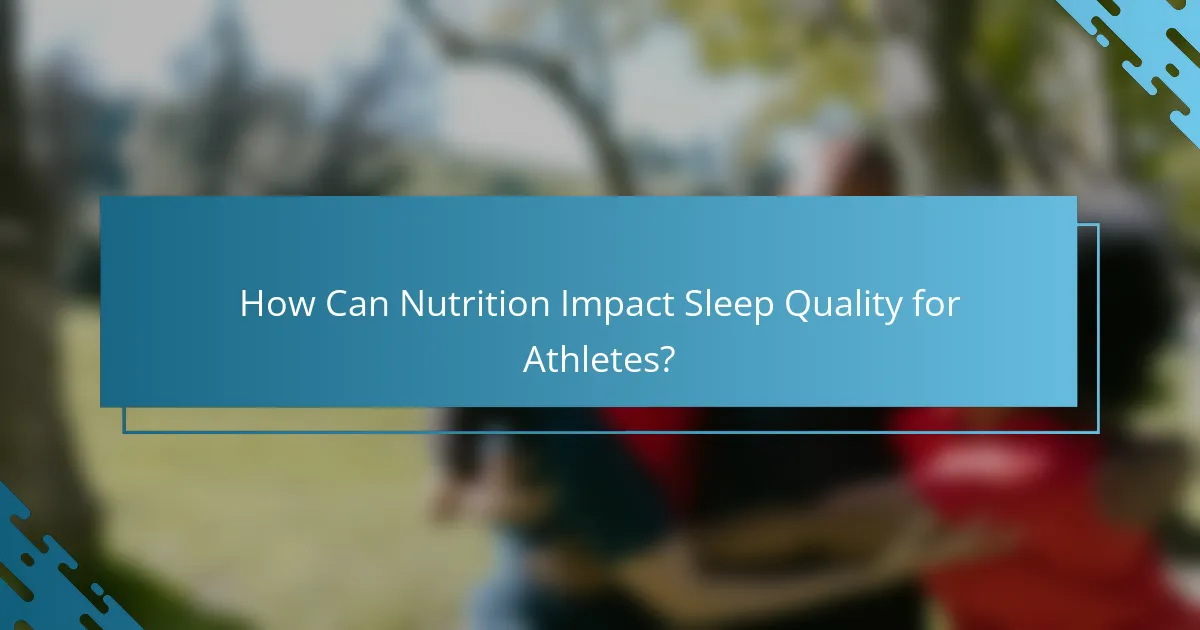 How Can Nutrition Impact Sleep Quality for Athletes?